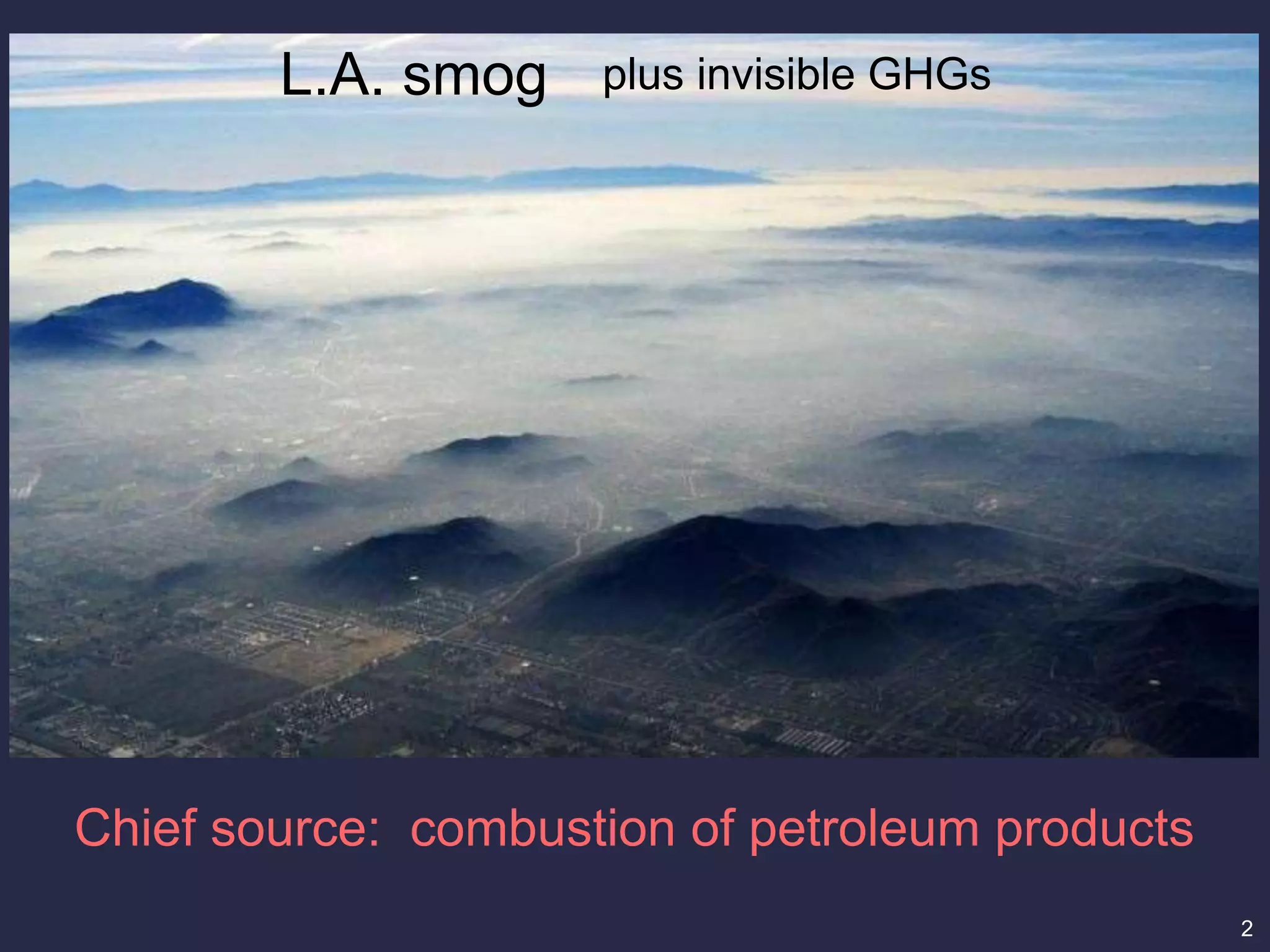 L.A. smog plus invisible GHGs

Chief source: combustion of petroleum products

2